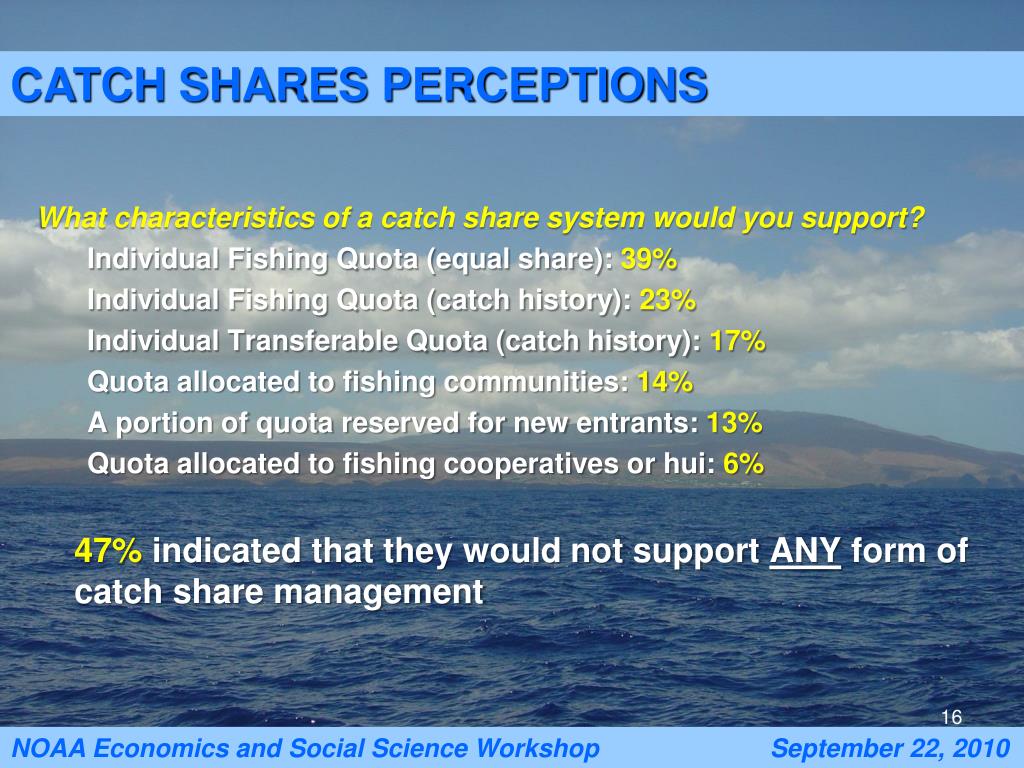 CATCH SHARES PERCEPTIONS

What characteristics of a catch share system would you support?

Individual Fishing Quota (equal share): 39%

Individual Fishing Quota (catch history): 23%

Individual Transferable Quota (catch history): 17%

Quota allocated to fishing communities: 14%

A portion of quota reserved for new entrants: 13%

Quota allocated to fishing cooperatives or hui: 6%

47% indicated that they would not support ANY form of catch share management

16

NOAA Economics and Social Science Workshop

September 22, 2010